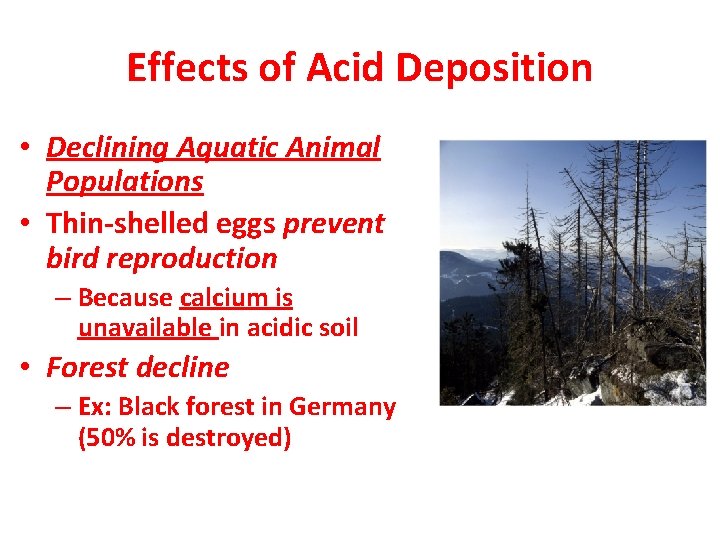 Effects of Acid Deposition

• Declining Aquatic Animal Populations
• Thin-shelled eggs prevent bird reproduction
– Because calcium is unavailable in acidic soil
• Forest decline
– Ex: Black forest in Germany (50% is destroyed)